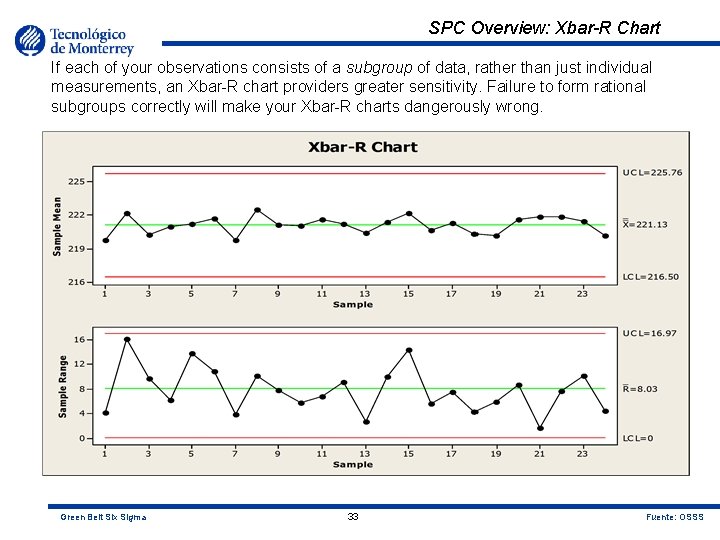 Tecnológico de Monterrey

SPC Overview: Xbar-R Chart

If each of your observations consists of a subgroup of data, rather than just individual measurements, an Xbar-R chart providers greater sensitivity. Failure to form rational subgroups correctly will make your Xbar-R charts dangerously wrong.

Xbar-R Chart

Sample Mean

225
222
219
216

UCL=225.76
$\bar{\bar{X}}$=221.13
LCL=216.50

1 3 5 7 9 11 13 15 17 19 21 23
Sample

Sample Range

16
12
8
4
0

UCL=16.97
$\bar{R}$=8.03
LCL=0

1 3 5 7 9 11 13 15 17 19 21 23
Sample

Green Belt Six Sigma

33

Fuente: OSSS